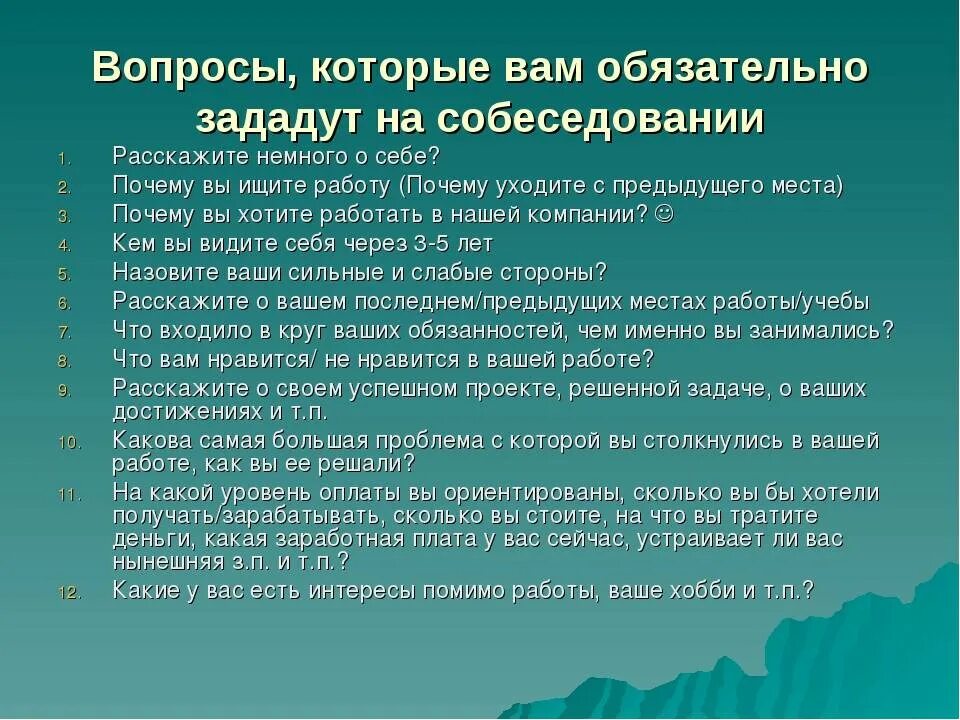 Вопросы, которые вам обязательно зададут на собеседовании

1. Расскажите немного о себе?
2. Почему вы ищите работу (Почему уходите с предыдущего места)
3. Почему вы хотите работать в нашей компании? ☺
4. Кем вы видите себя через 3-5 лет
5. Назовите ваши сильные и слабые стороны?
6. Расскажите о вашем последнем/предыдущих местах работы/учебы
7. Что входило в круг ваших обязанностей, чем именно вы занимались?
8. Что вам нравится/ не нравится в вашей работе?
9. Расскажите о своем успешном проекте, решенной задаче, о ваших достижениях и т.п.
10. Какова самая большая проблема с которой вы столкнулись в вашей работе, как вы ее решали?
11. На какой уровень оплаты вы ориентированы, сколько вы бы хотели получать/зарабатывать, сколько вы стоите, на что вы тратите деньги, какая заработная плата у вас сейчас, устраивает ли вас нынешняя з.п. и т.п.?
12. Какие у вас есть интересы помимо работы, ваше хобби и т.п.?